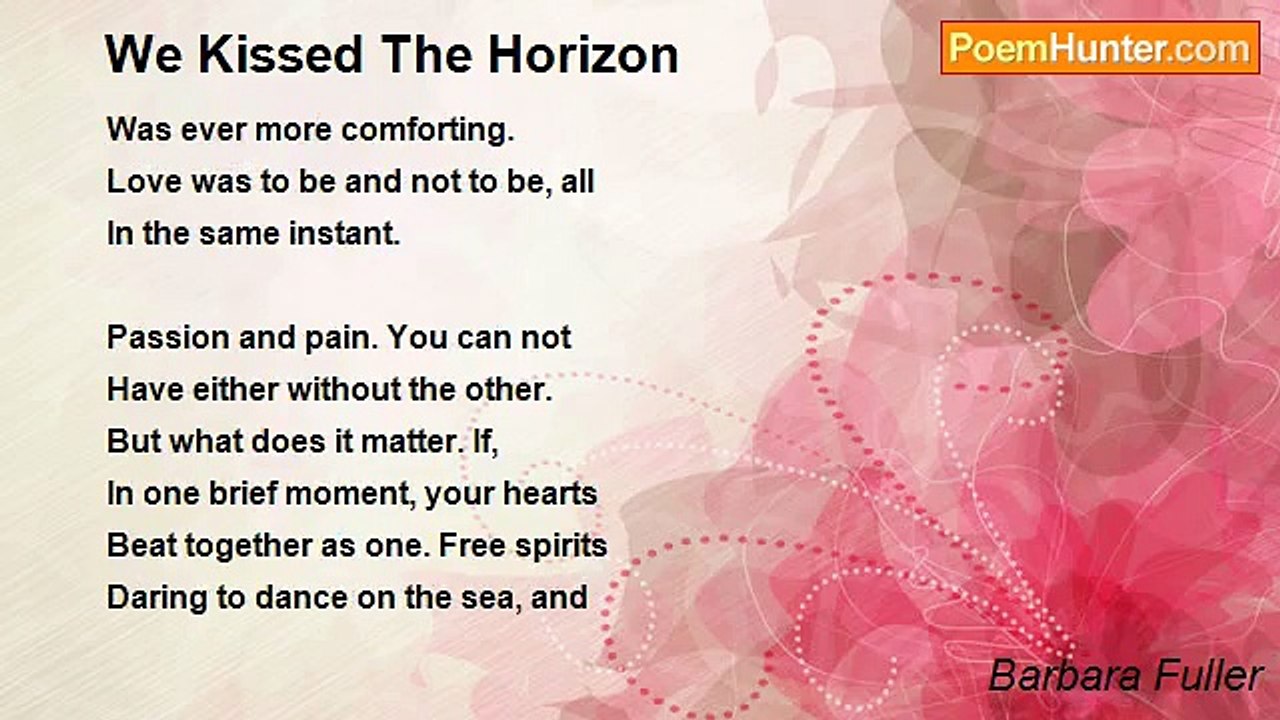 We Kissed The Horizon

PoemHunter.com

Was ever more comforting.
Love was to be and not to be, all
In the same instant.

Passion and pain. You can not
Have either without the other.
But what does it matter. If,
In one brief moment, your hearts
Beat together as one. Free spirits
Daring to dance on the sea, and

Barbara Fuller